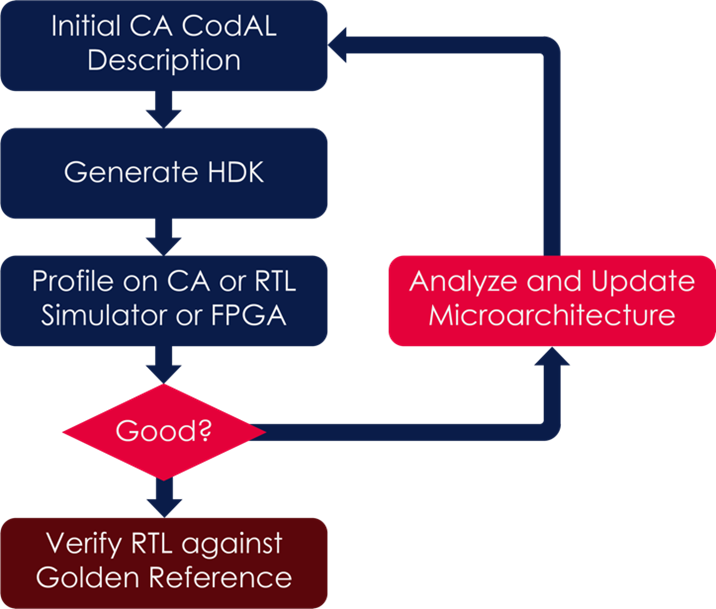 Initial CA CodAL Description

Generate HDK

Profile on CA or RTL Simulator or FPGA

Good?

Verify RTL against Golden Reference

Analyze and Update Microarchitecture